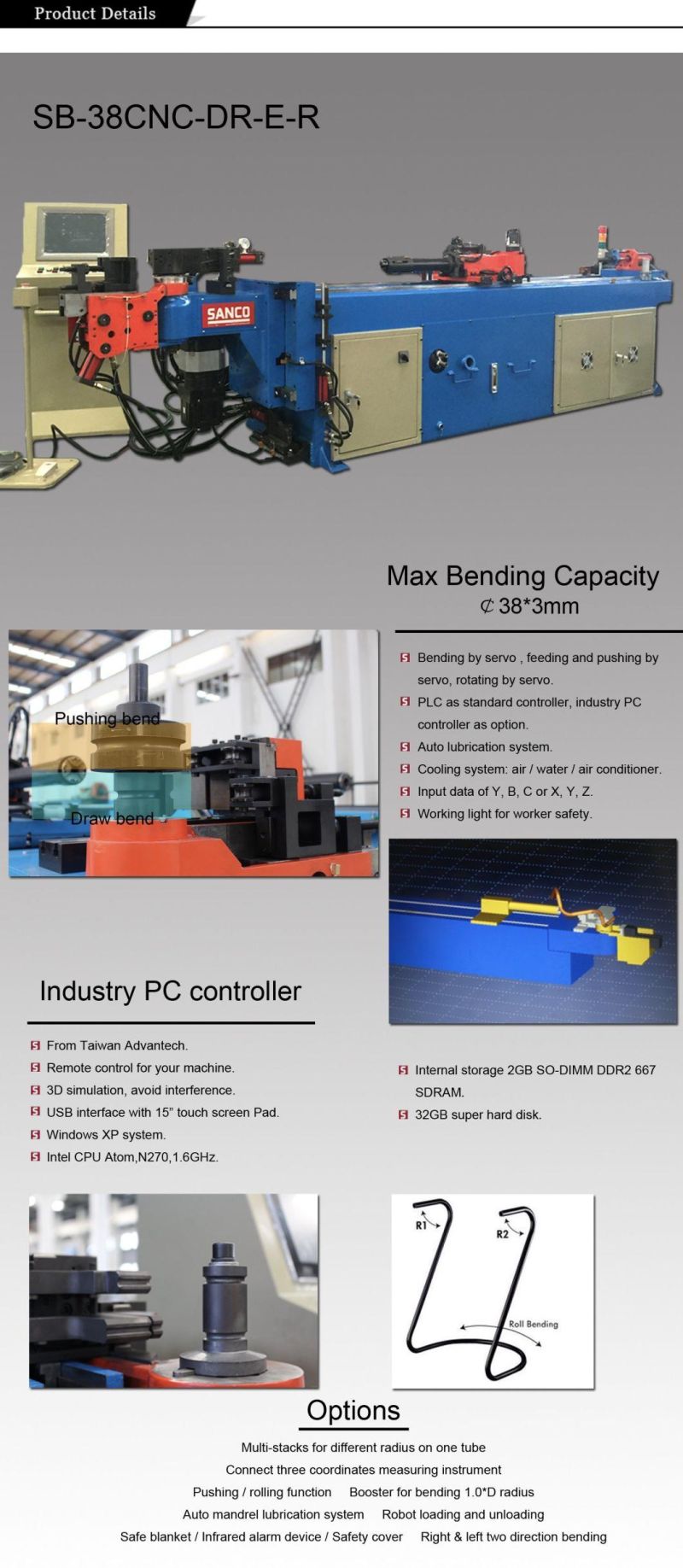 Product Details

SB-38CNC-DR-E-R

SANCO

Max Bending Capacity
⊄ 38*3mm

Pushing bend

Draw bend

Bending by servo , feeding and pushing by servo, rotating by servo.
PLC as standard controller, industry PC controller as option.
Auto lubrication system.
Cooling system: air / water / air conditioner.
Input data of Y, B, C or X, Y, Z.
Working light for worker safety.

Industry PC controller

From Taiwan Advantech.
Remote control for your machine.
3D simulation, avoid interference.
USB interface with 15" touch screen Pad.
Windows XP system.
Intel CPU Atom,N270,1.6GHz.

Internal storage 2GB SO-DIMM DDR2 667 SDRAM.
32GB super hard disk.

R1

R2

Roll Bending

Options

Multi-stacks for different radius on one tube
Connect three coordinates measuring instrument
Pushing / rolling function    Booster for bending 1.0*D radius
Auto mandrel lubrication system    Robot loading and unloading
Safe blanket / Infrared alarm device / Safety cover    Right & left two direction bending